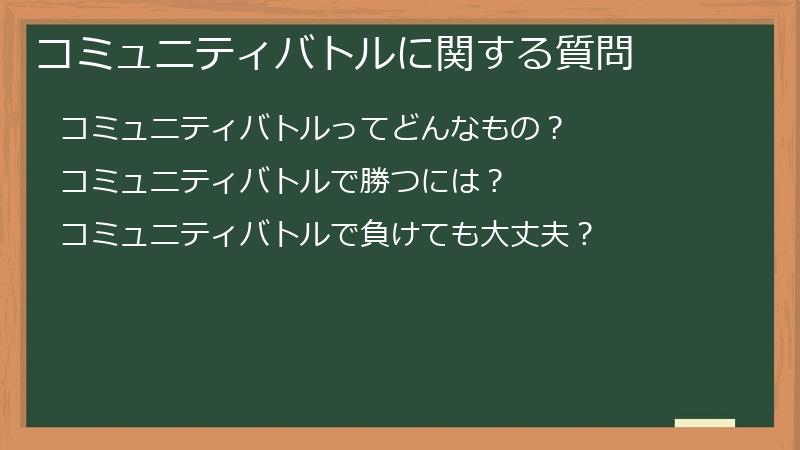 コミュニティバトルに関する質問

コミュニティバトルってどんなもの？

コミュニティバトルで勝つには？

コミュニティバトルで負けても大丈夫？